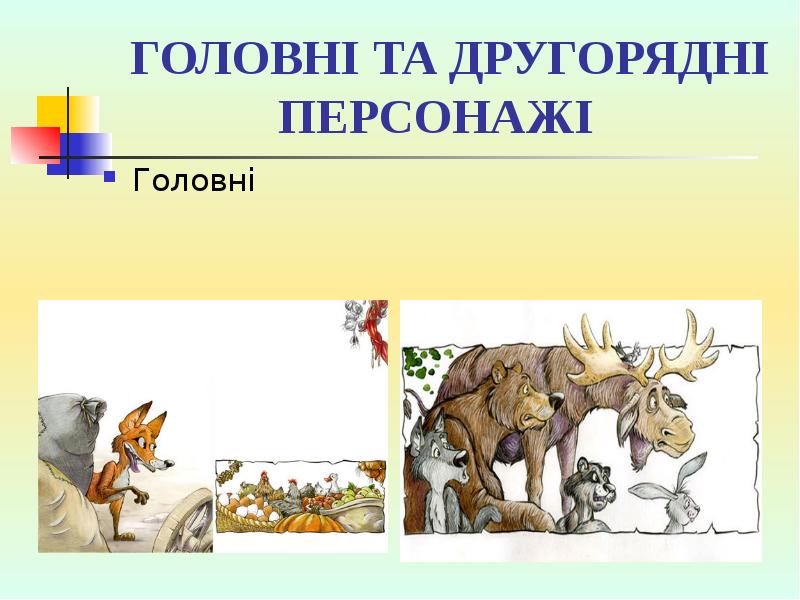 ГОЛОВНІ ТА ДРУГОРЯДНІ ПЕРСОНАЖІ

Головні